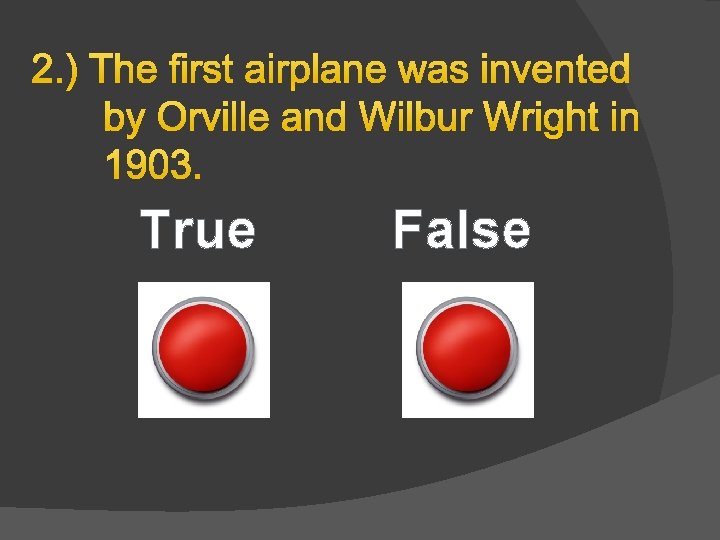 2.) The first airplane was invented by Orville and Wilbur Wright in 1903.

True

False